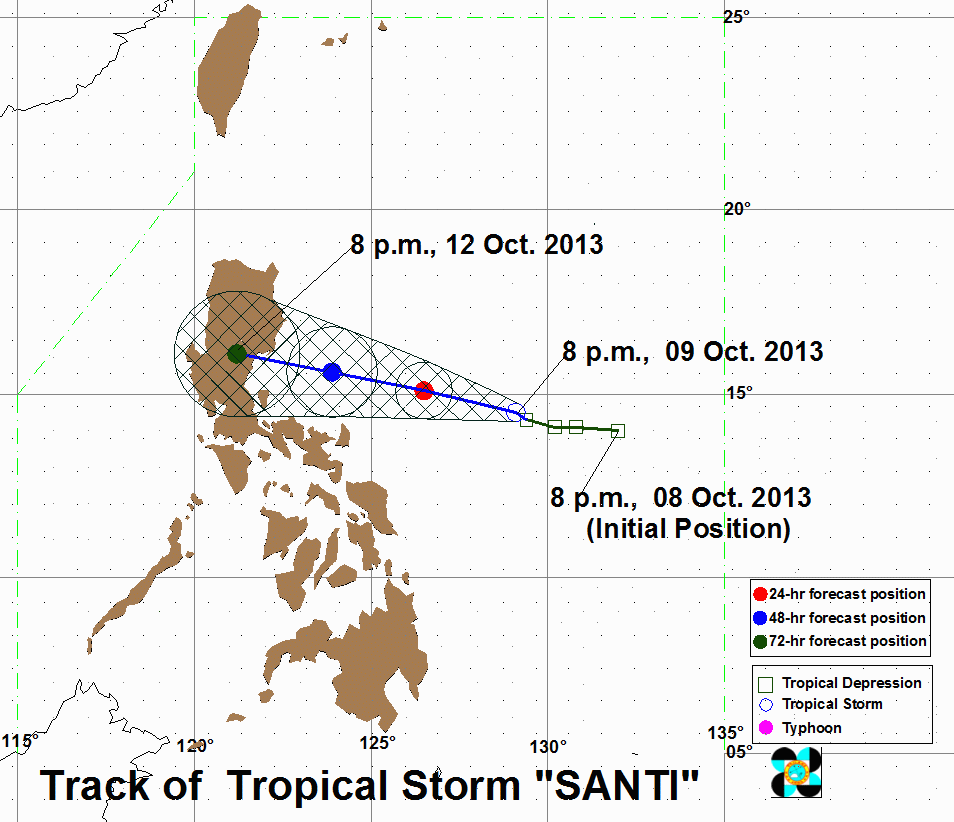 25°

20°

8 p.m., 12 Oct. 2013

8 p.m., 09 Oct. 2013

15°

8 p.m., 08 Oct. 2013
(Initial Position)

24-hr forecast position
48-hr forecast position
72-hr forecast position

Tropical Depression
Tropical Storm
Typhoon

115° 120° 125° 130° 135°
05°

Track of Tropical Storm "SANTI"